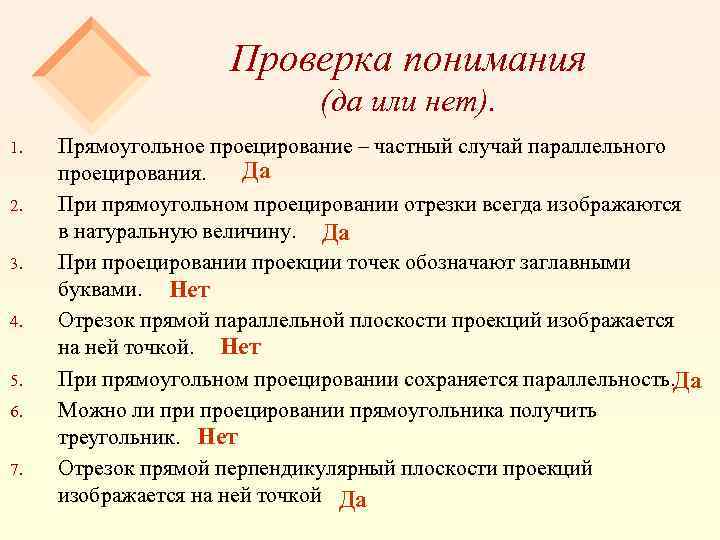 Проверка понимания
(да или нет).

1. Прямоугольное проецирование – частный случай параллельного проецирования. Да
2. При прямоугольном проецировании отрезки всегда изображаются в натуральную величину. Да
3. При проецировании проекции точек обозначают заглавными буквами. Нет
4. Отрезок прямой параллельной плоскости проекций изображается на ней точкой. Нет
5. При прямоугольном проецировании сохраняется параллельность. Да
6. Можно ли при проецировании прямоугольника получить треугольник. Нет
7. Отрезок прямой перпендикулярный плоскости проекций изображается на ней точкой Да